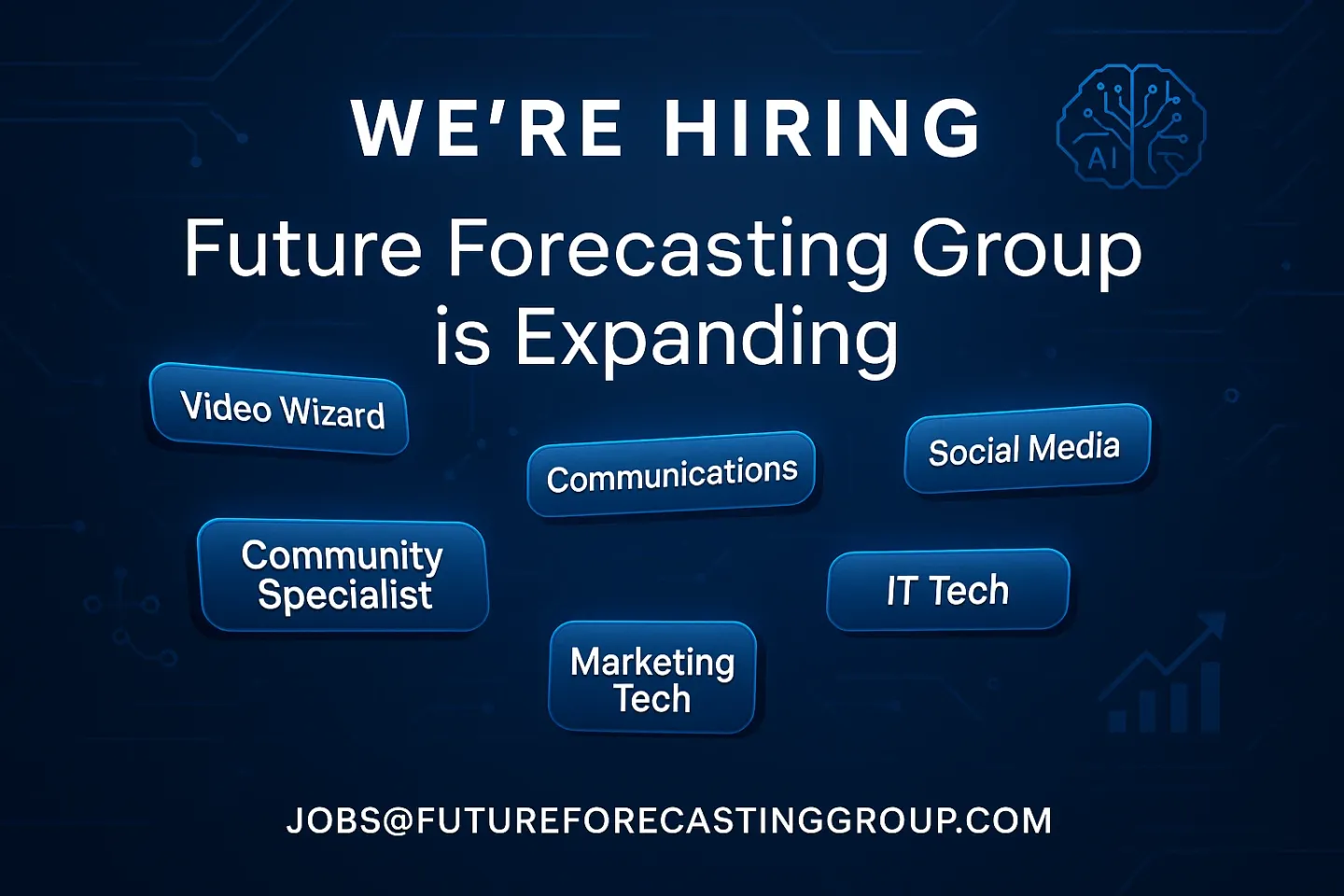 WE'RE HIRING

AI

Future Forecasting Group is Expanding

Video Wizard

Communications

Social Media

Community Specialist

IT Tech

Marketing Tech

JOBS@FUTUREFORECASTINGGROUP.COM